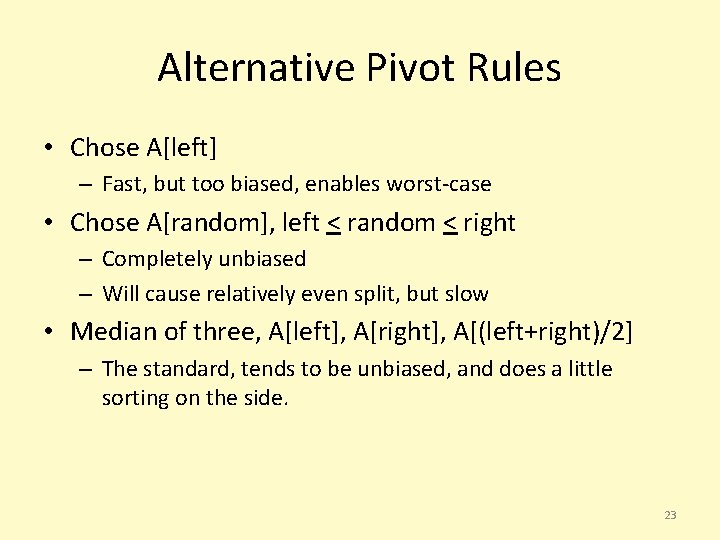 Alternative Pivot Rules

• Chose A[left]
  – Fast, but too biased, enables worst-case
• Chose A[random], left $\leq$ random $\leq$ right
  – Completely unbiased
  – Will cause relatively even split, but slow
• Median of three, A[left], A[right], A[(left+right)/2]
  – The standard, tends to be unbiased, and does a little sorting on the side.

23